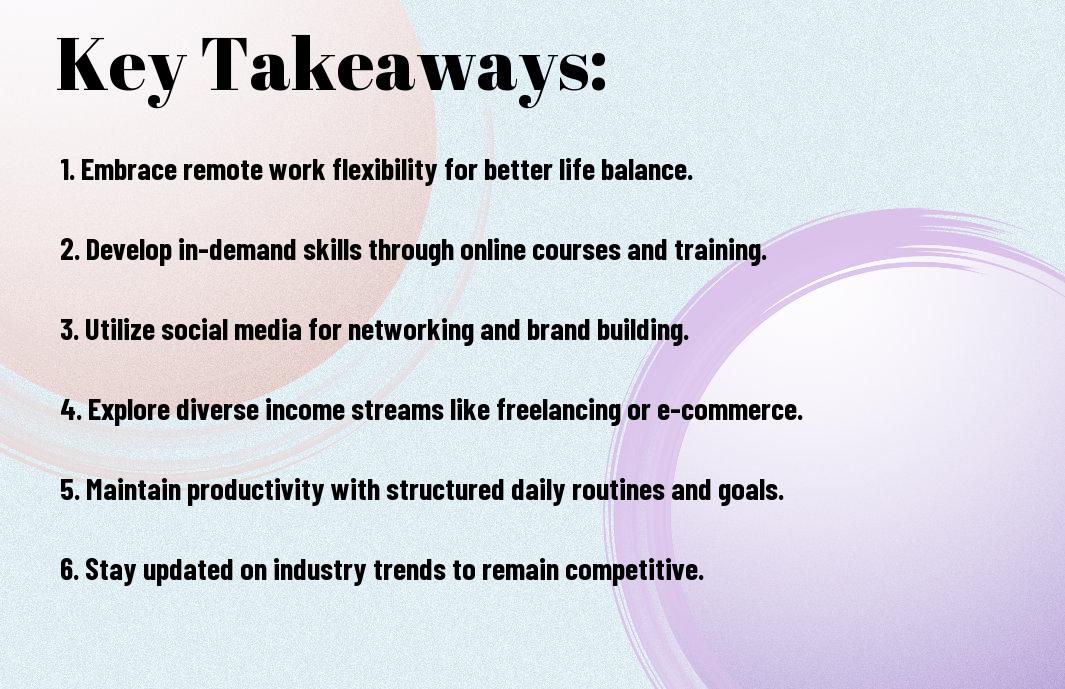 Key Takeaways:

1. Embrace remote work flexibility for better life balance.

2. Develop in-demand skills through online courses and training.

3. Utilize social media for networking and brand building.

4. Explore diverse income streams like freelancing or e-commerce.

5. Maintain productivity with structured daily routines and goals.

6. Stay updated on industry trends to remain competitive.